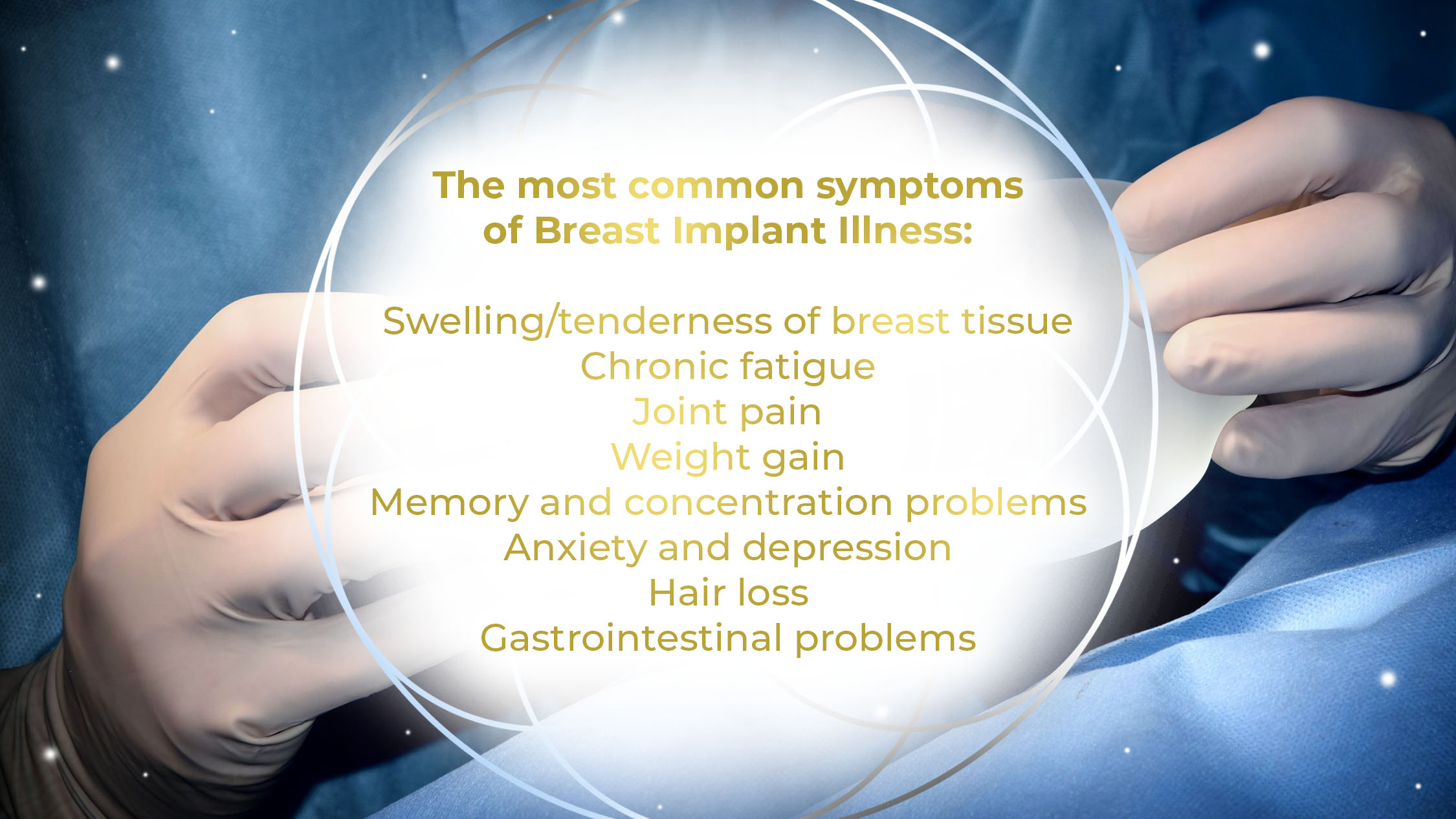 The most common symptoms of Breast Implant Illness:

Swelling/tenderness of breast tissue
Chronic fatigue
Joint pain
Weight gain
Memory and concentration problems
Anxiety and depression
Hair loss
Gastrointestinal problems